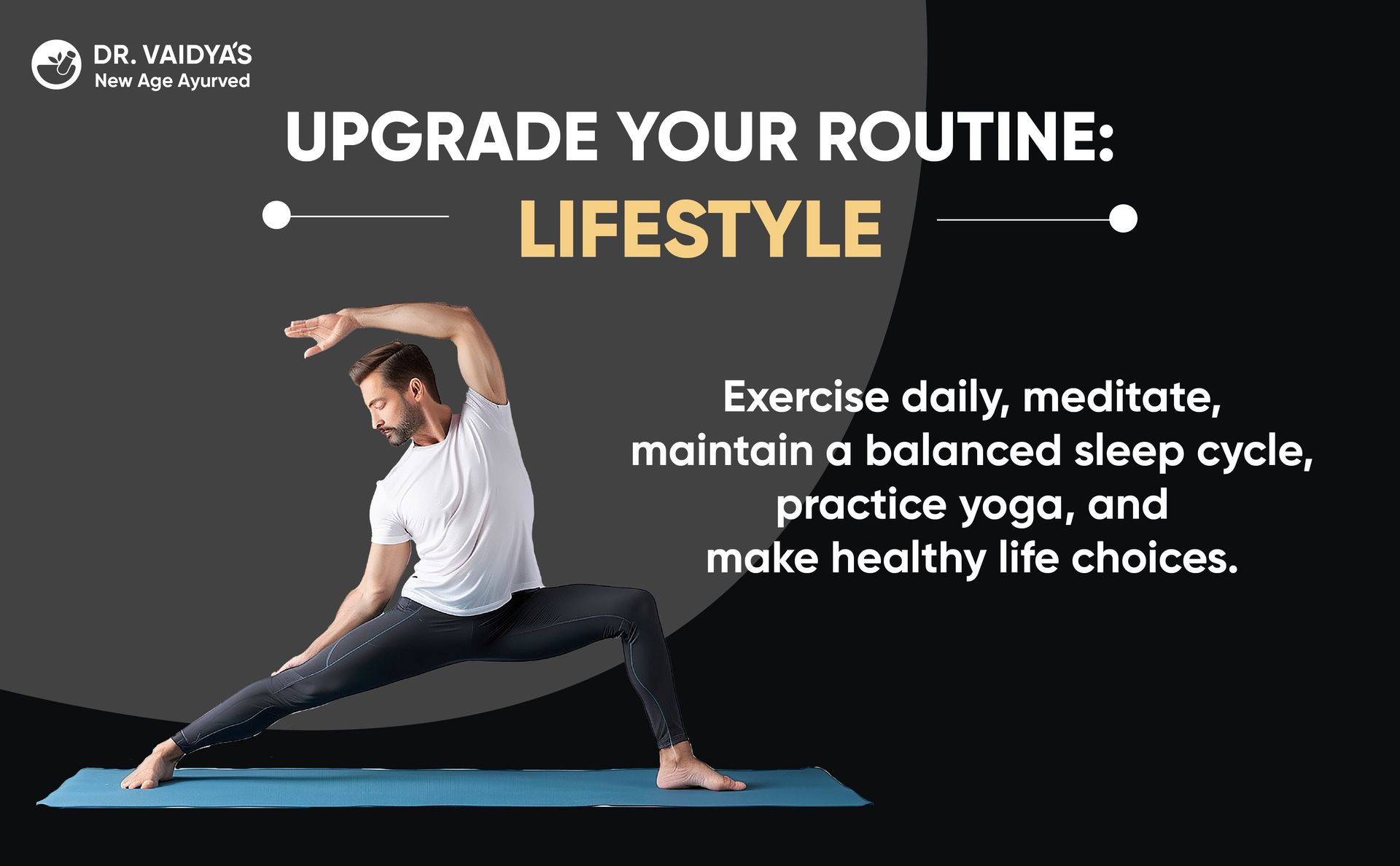 DR. VAIDYA'S
New Age Ayurved

UPGRADE YOUR ROUTINE:
LIFESTYLE

Exercise daily, meditate, maintain a balanced sleep cycle, practice yoga, and make healthy life choices.